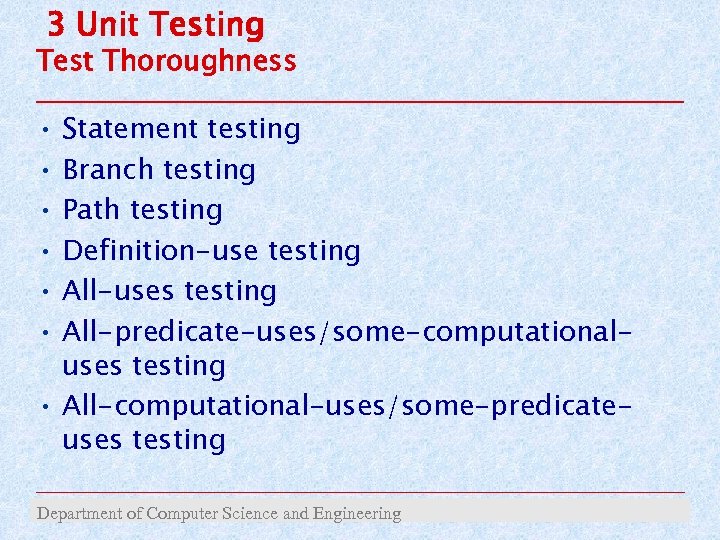 3 Unit Testing
Test Thoroughness

• Statement testing
• Branch testing
• Path testing
• Definition-use testing
• All-uses testing
• All-predicate-uses/some-computational-uses testing
• All-computational-uses/some-predicate-uses testing

Department of Computer Science and Engineering